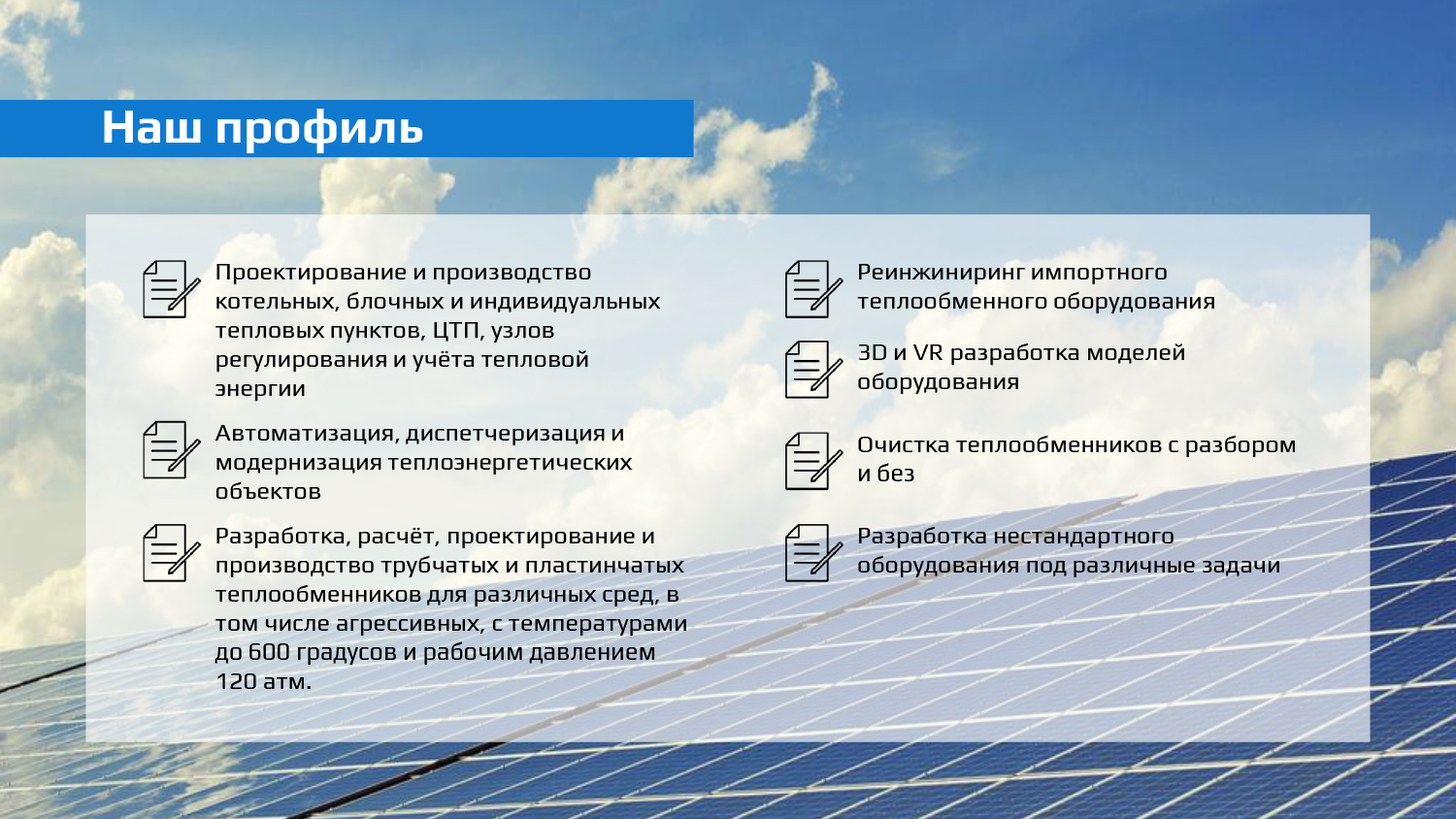 Наш профиль

Проектирование и производство котельных, блочных и индивидуальных тепловых пунктов, ЦТП, узлов регулирования и учёта тепловой энергии

Автоматизация, диспетчеризация и модернизация теплоэнергетических объектов

Разработка, расчёт, проектирование и производство трубчатых и пластинчатых теплообменников для различных сред, в том числе агрессивных, с температурами до 600 градусов и рабочим давлением 120 атм.

Реинжиниринг импортного теплообменного оборудования

3D и VR разработка моделей оборудования

Очистка теплообменников с разбором и без

Разработка нестандартного оборудования под различные задачи